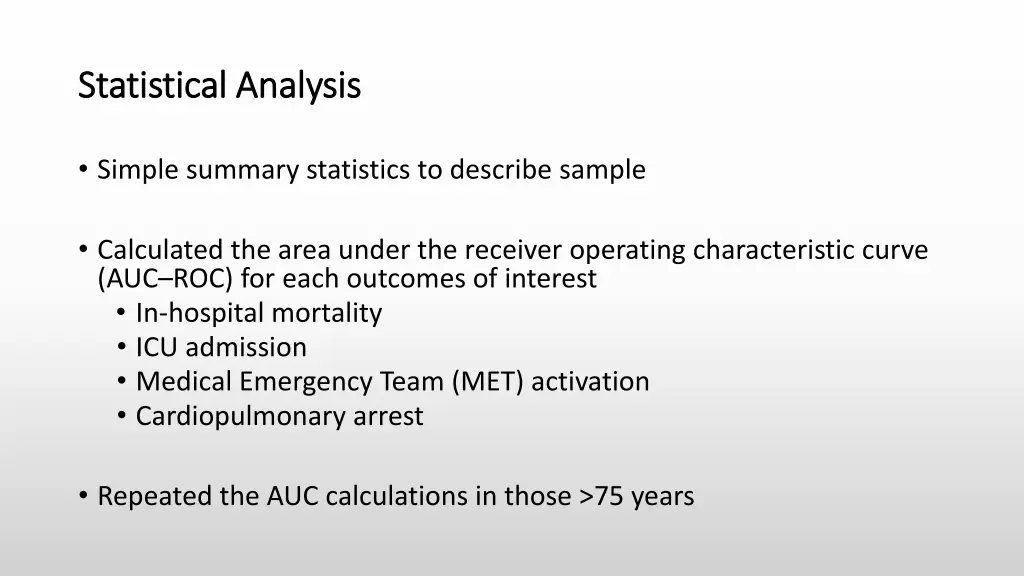 Statistical Analysis

• Simple summary statistics to describe sample

• Calculated the area under the receiver operating characteristic curve (AUC–ROC) for each outcomes of interest
  • In-hospital mortality
  • ICU admission
  • Medical Emergency Team (MET) activation
  • Cardiopulmonary arrest

• Repeated the AUC calculations in those >75 years